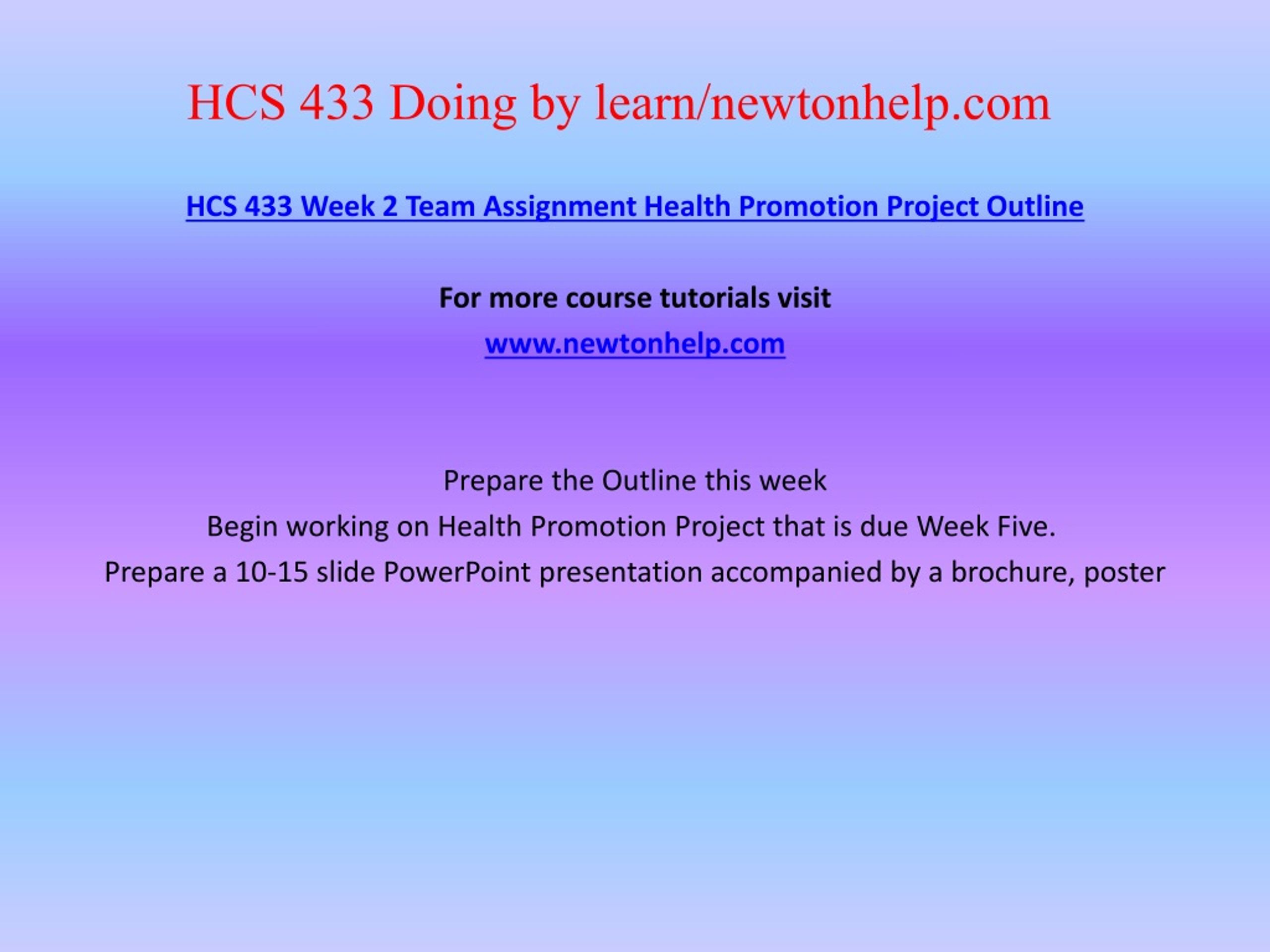 HCS 433 Doing by learn/newtonhelp.com

HCS 433 Week 2 Team Assignment Health Promotion Project Outline

For more course tutorials visit

www.newtonhelp.com

Prepare the Outline this week

Begin working on Health Promotion Project that is due Week Five.

Prepare a 10-15 slide PowerPoint presentation accompanied by a brochure, poster